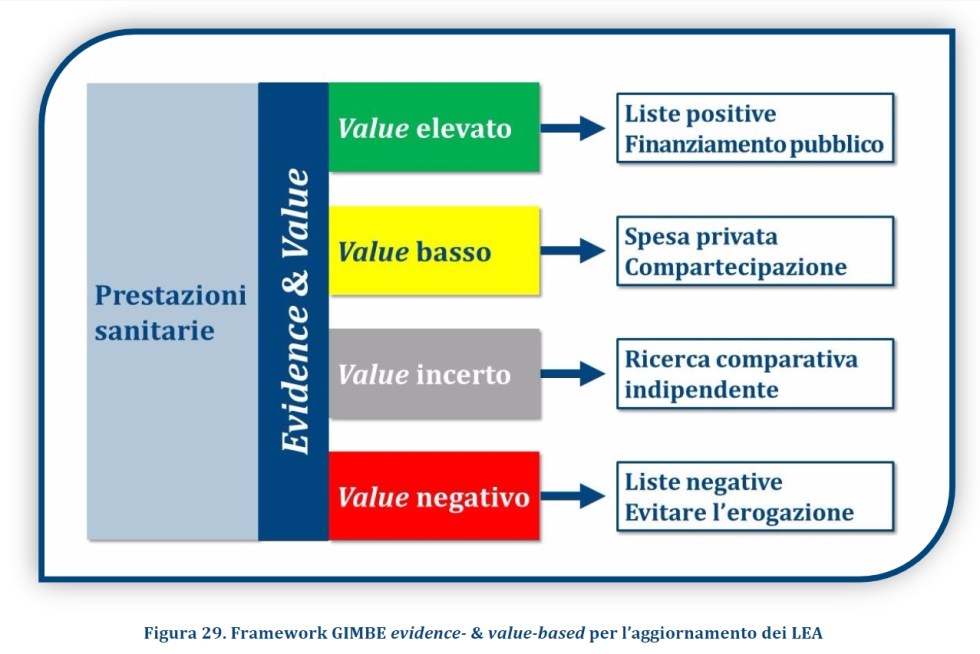 Prestazioni sanitarie

Evidence & Value

Value elevato

Liste positive
Finanziamento pubblico

Value basso

Spesa privata
Compartecipazione

Value incerto

Ricerca comparativa indipendente

Value negativo

Liste negative
Evitare l'erogazione

Figura 29. Framework GIMBE evidence- & value-based per l'aggiornamento dei LEA